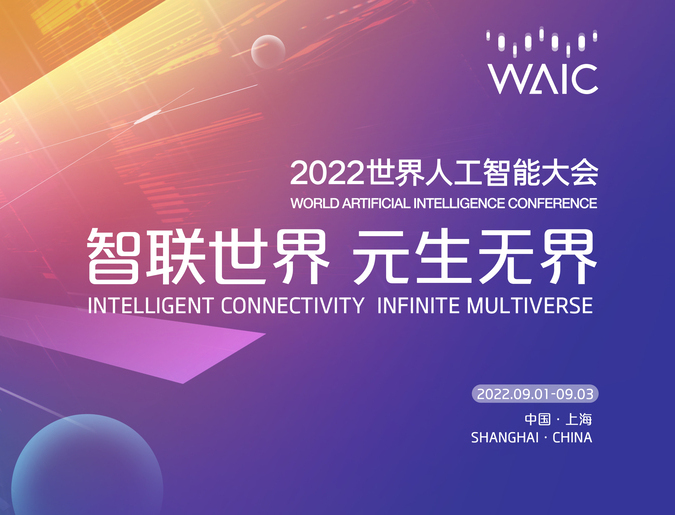 WAIC

2022世界人工智能大会
WORLD ARTIFICIAL INTELLIGENCE CONFERENCE

智联世界 元生无界
INTELLIGENT CONNECTIVITY INFINITE MULTIVERSE

2022.09.01-09.03

中国 · 上海
SHANGHAI · CHINA